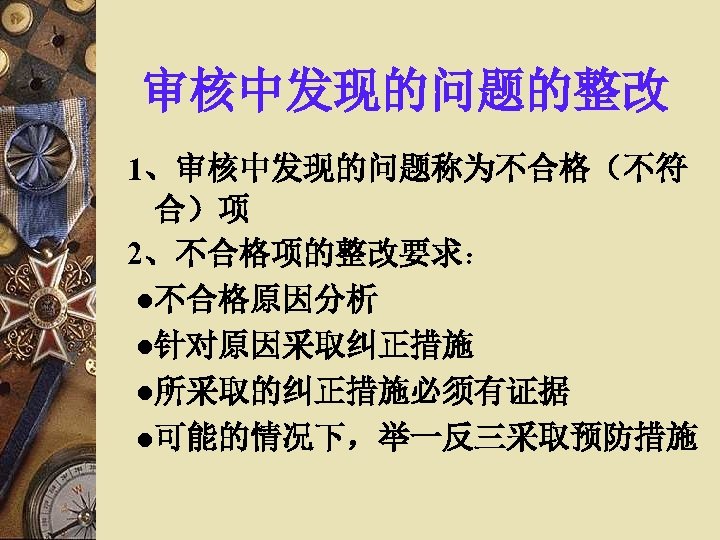 审核中发现的问题的整改

1、审核中发现的问题称为不合格（不符合）项

2、不合格项的整改要求：

●不合格原因分析

●针对原因采取纠正措施

●所采取的纠正措施必须有证据

●可能的情况下，举一反三采取预防措施